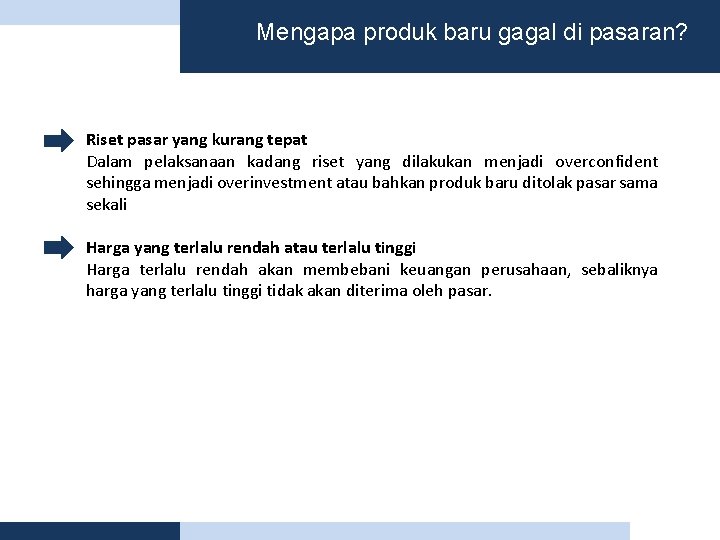 Mengapa produk baru gagal di pasaran?

Riset pasar yang kurang tepat
Dalam pelaksanaan kadang riset yang dilakukan menjadi overconfident sehingga menjadi overinvestment atau bahkan produk baru ditolak pasar sama sekali

Harga yang terlalu rendah atau terlalu tinggi
Harga terlalu rendah akan membebani keuangan perusahaan, sebaliknya harga yang terlalu tinggi tidak akan diterima oleh pasar.